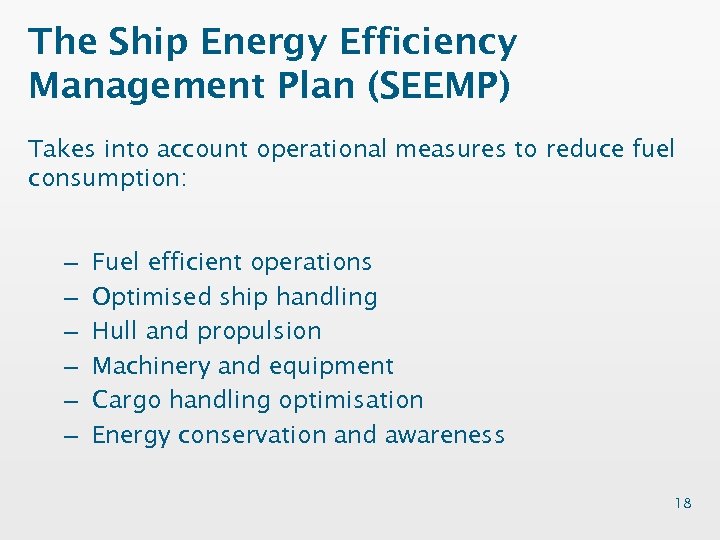 The Ship Energy Efficiency Management Plan (SEEMP)

Takes into account operational measures to reduce fuel consumption:

– Fuel efficient operations
– Optimised ship handling
– Hull and propulsion
– Machinery and equipment
– Cargo handling optimisation
– Energy conservation and awareness

18